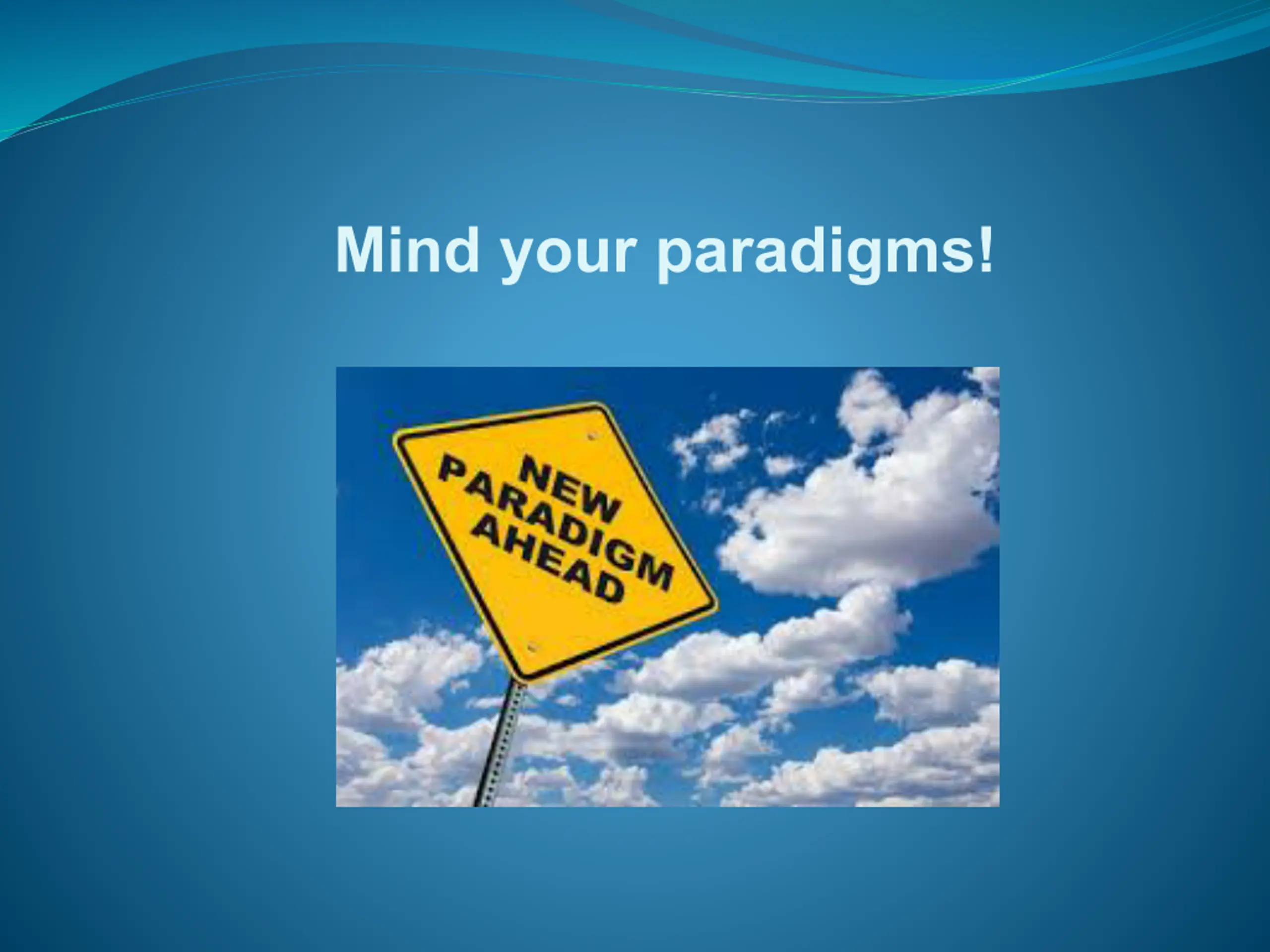 Mind your paradigms!

NEW
PARADIGM
AHEAD